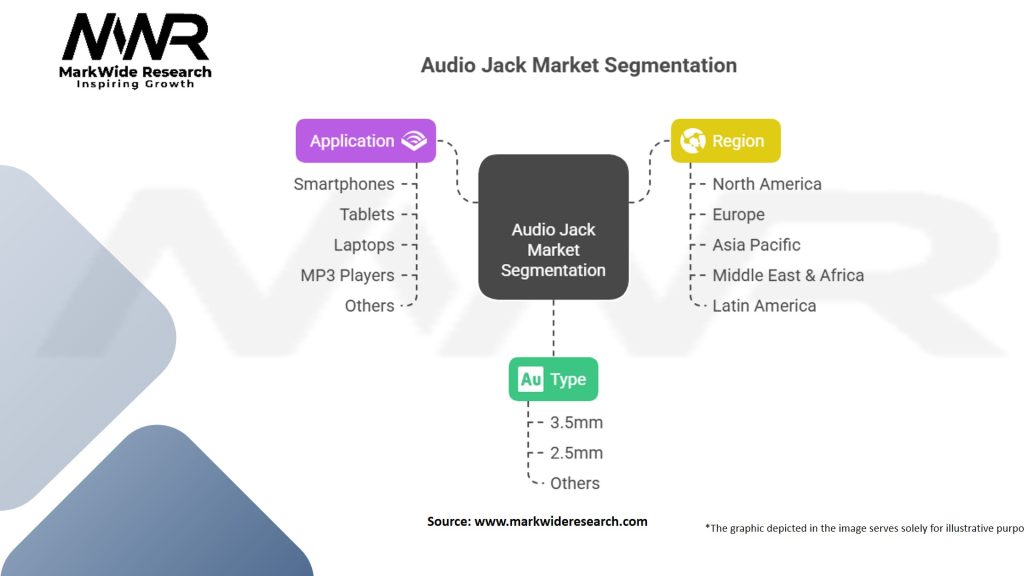 MWR
MarkWide Research
Inspiring Growth

Audio Jack Market Segmentation

Application
Smartphones
Tablets
Laptops
MP3 Players
Others

Audio Jack Market Segmentation

Region
North America
Europe
Asia Pacific
Middle East & Africa
Latin America

Au Type
3.5mm
2.5mm
Others

Source: www.markwideresearch.com

*The graphic depicted in the image serves solely for illustrative purpo